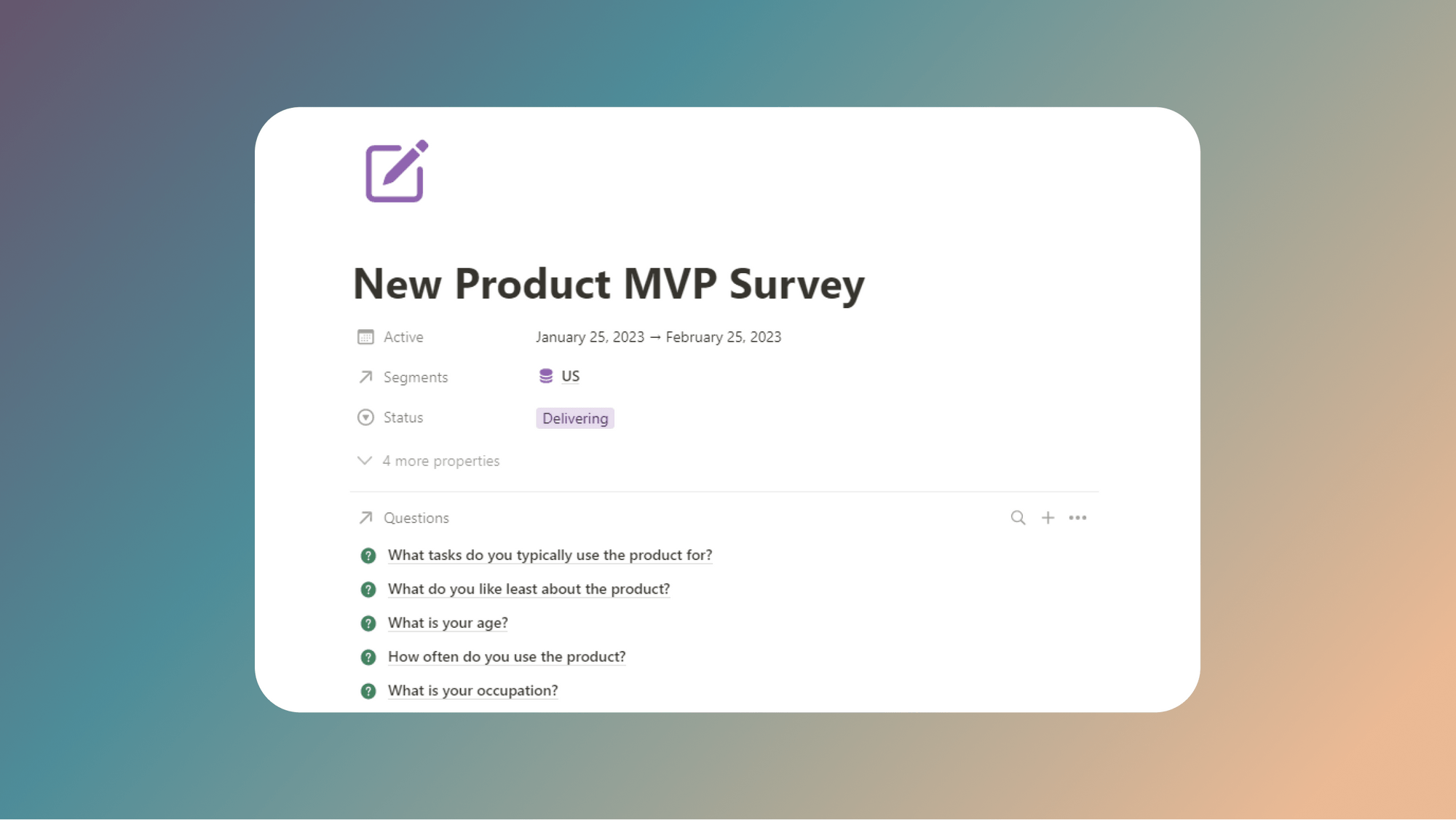 New Product MVP Survey

Active January 25, 2023 → February 25, 2023

Segments US

Status Delivering

4 more properties

Questions

What tasks do you typically use the product for?

What do you like least about the product?

What is your age?

How often do you use the product?

What is your occupation?